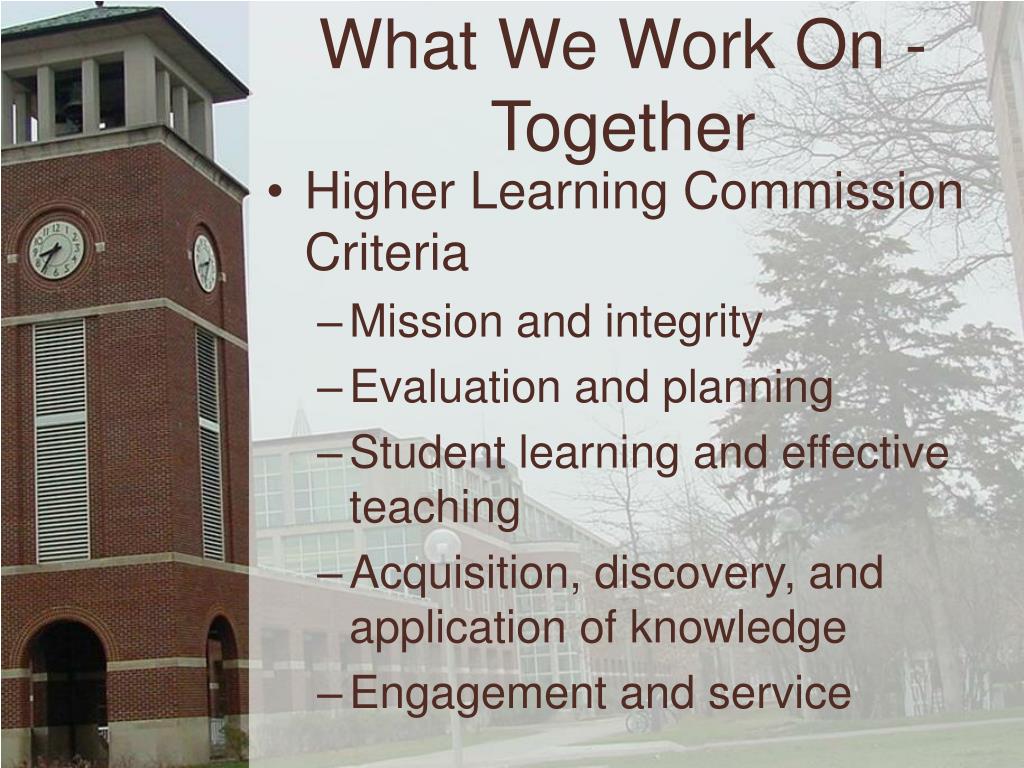 What We Work On - Together

• Higher Learning Commission Criteria
– Mission and integrity
– Evaluation and planning
– Student learning and effective teaching
– Acquisition, discovery, and application of knowledge
– Engagement and service